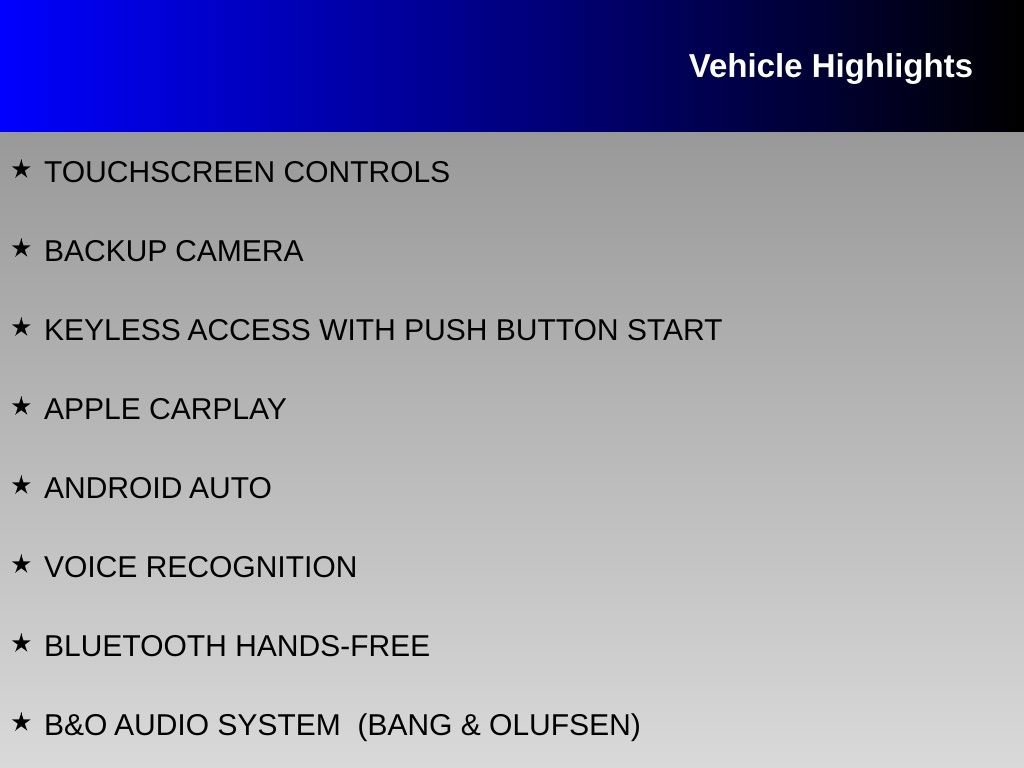 Vehicle Highlights

★ TOUCHSCREEN CONTROLS

★ BACKUP CAMERA

★ KEYLESS ACCESS WITH PUSH BUTTON START

★ APPLE CARPLAY

★ ANDROID AUTO

★ VOICE RECOGNITION

★ BLUETOOTH HANDS-FREE

★ B&O AUDIO SYSTEM (BANG & OLUFSEN)